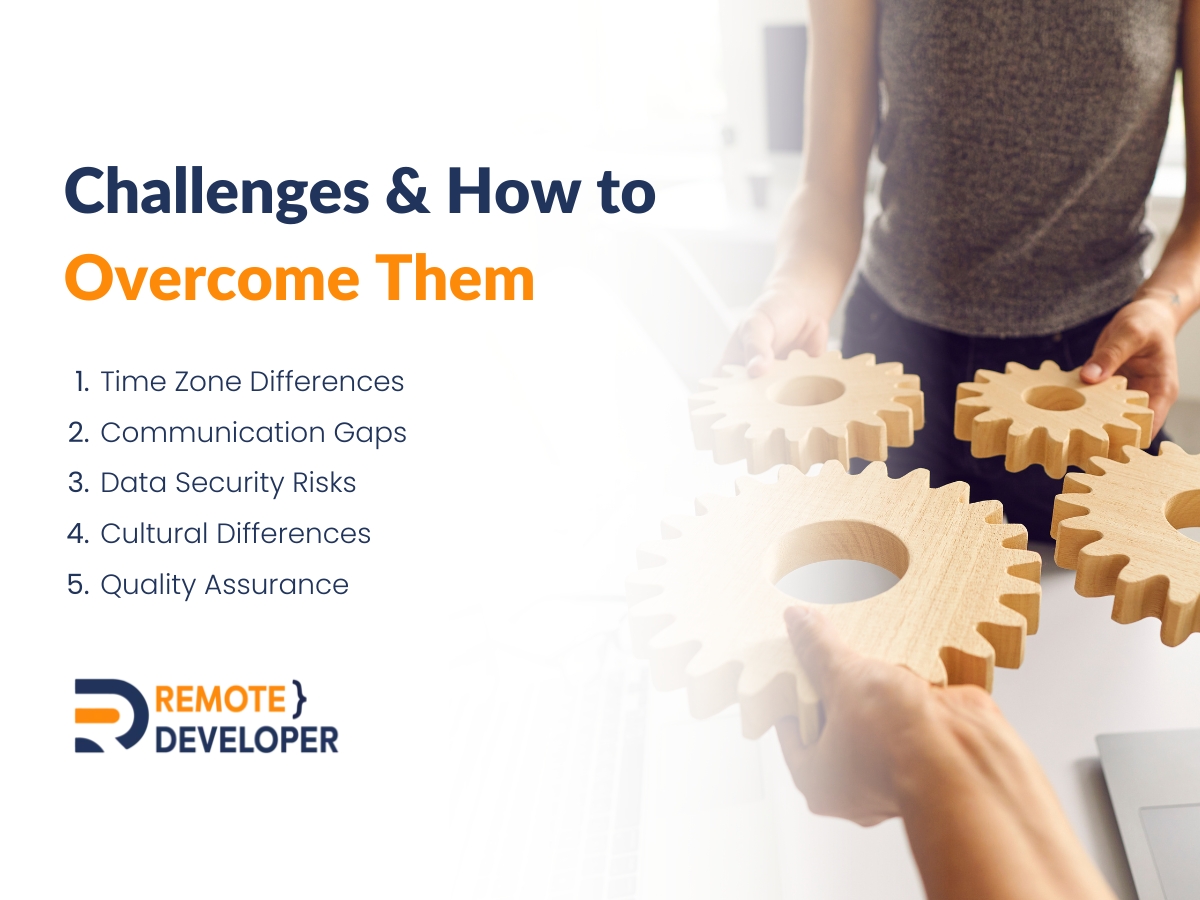 Challenges & How to Overcome Them

1. Time Zone Differences
2. Communication Gaps
3. Data Security Risks
4. Cultural Differences
5. Quality Assurance

REMOTE }
DEVELOPER